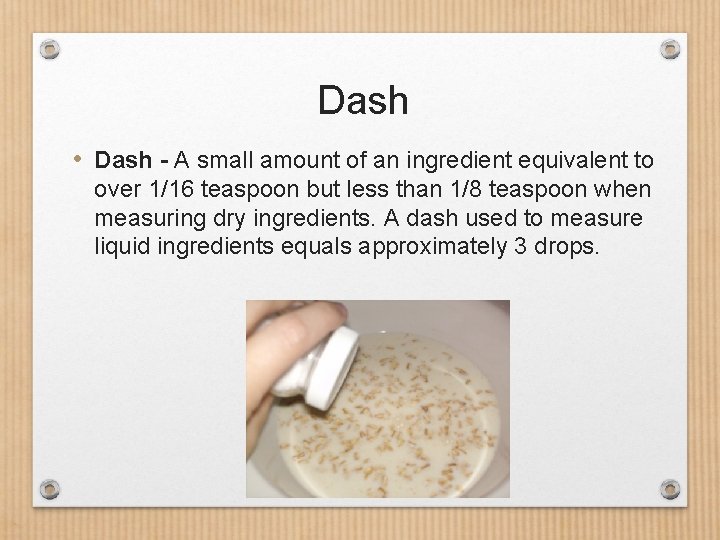 Dash

• Dash - A small amount of an ingredient equivalent to over 1/16 teaspoon but less than 1/8 teaspoon when measuring dry ingredients. A dash used to measure liquid ingredients equals approximately 3 drops.